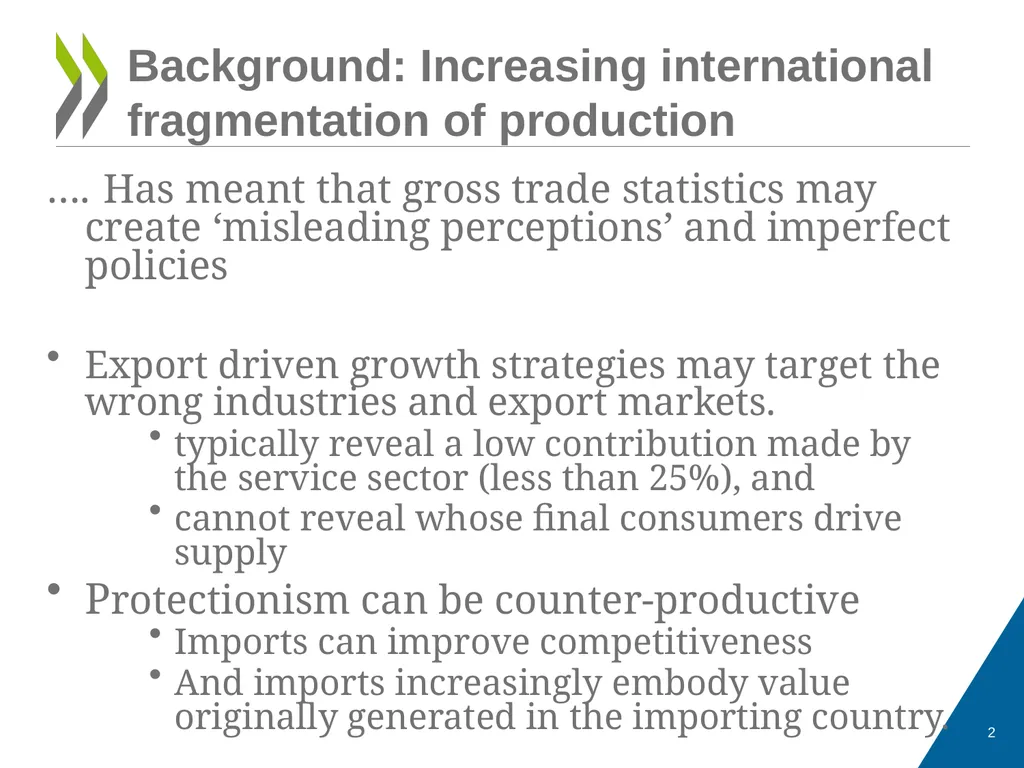 Background: Increasing international fragmentation of production

…. Has meant that gross trade statistics may create ‘misleading perceptions’ and imperfect policies

• Export driven growth strategies may target the wrong industries and export markets.
  • typically reveal a low contribution made by the service sector (less than 25%), and
  • cannot reveal whose final consumers drive supply
• Protectionism can be counter-productive
  • Imports can improve competitiveness
  • And imports increasingly embody value originally generated in the importing country.

2